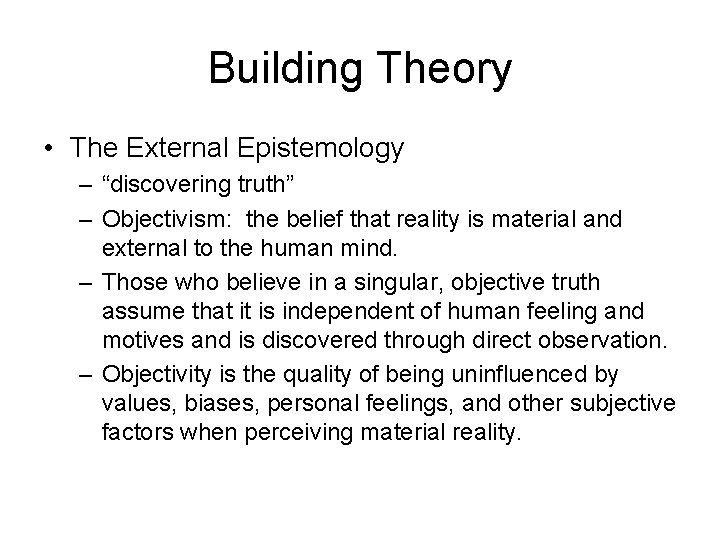 Building Theory

• The External Epistemology
– “discovering truth”
– Objectivism: the belief that reality is material and external to the human mind.
– Those who believe in a singular, objective truth assume that it is independent of human feeling and motives and is discovered through direct observation.
– Objectivity is the quality of being uninfluenced by values, biases, personal feelings, and other subjective factors when perceiving material reality.